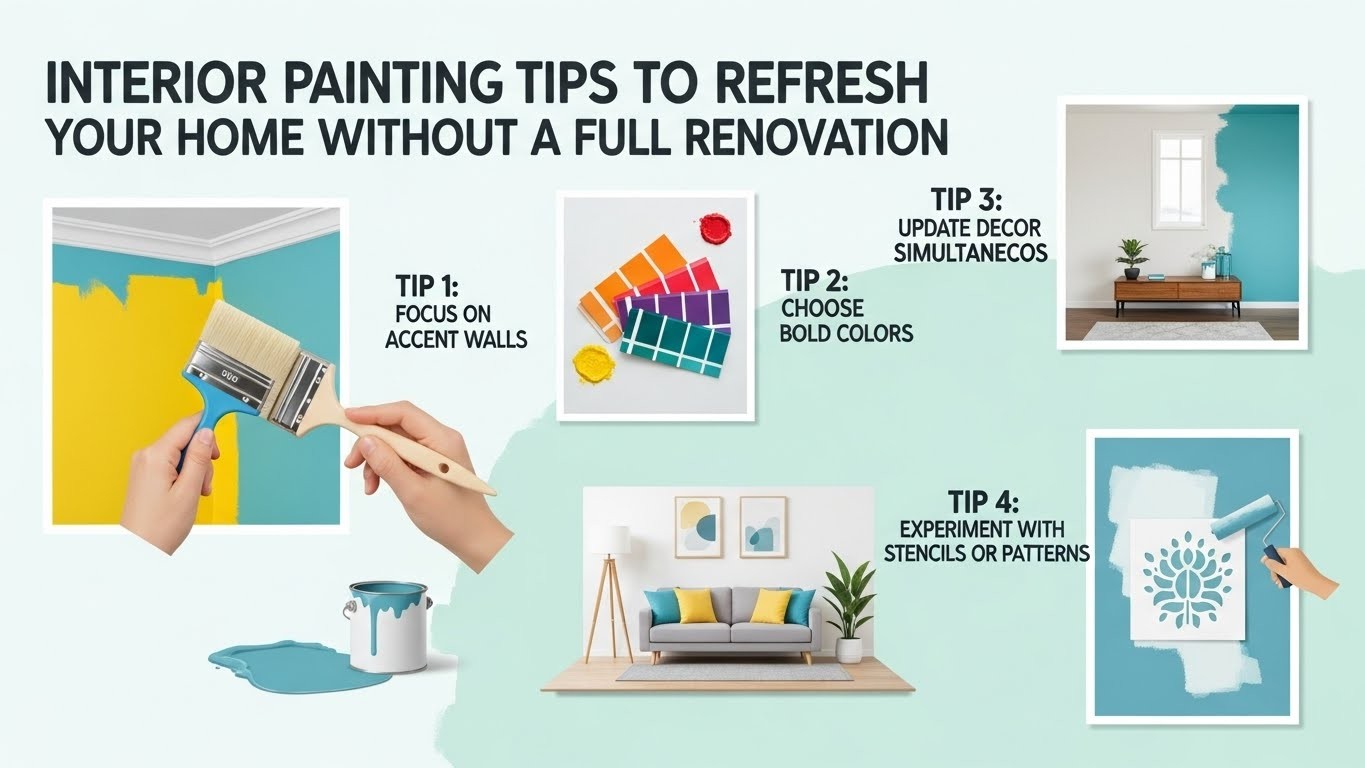 INTERIOR PAINTING TIPS TO REFRESH YOUR HOME WITHOUT A FULL RENOVATION

TIP 1:
FOCUS ON ACCENT WALLS

TIP 2:
CHOOSE BOLD COLORS

TIP 3:
UPDATE DECOR SIMULTANECOS

TIP 4:
EXPERIMENT WITH STENCILS OR PATTERNS